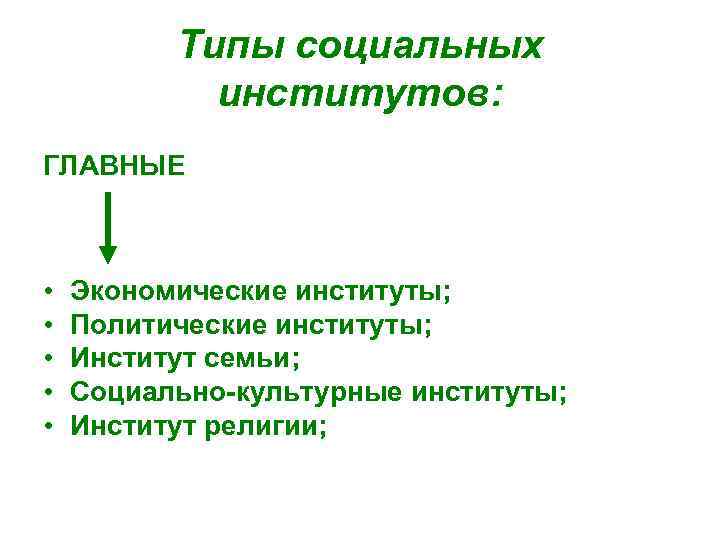 Типы социальных институтов:

ГЛАВНЫЕ

• Экономические институты;
• Политические институты;
• Институт семьи;
• Социально-культурные институты;
• Институт религии;